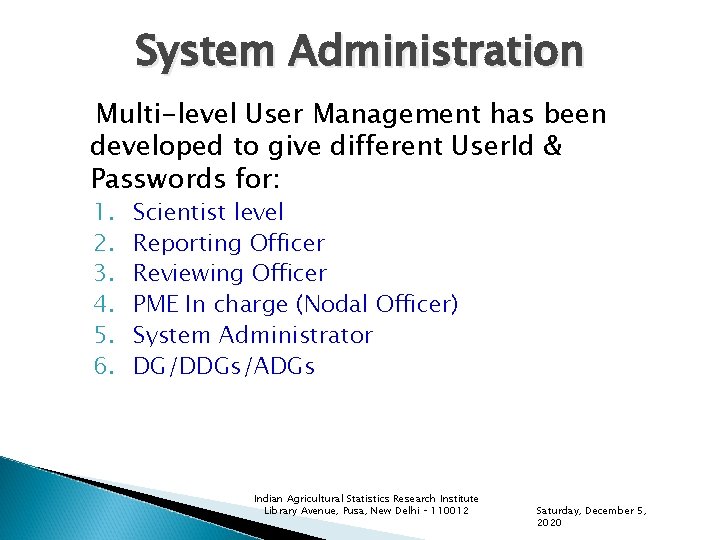 System Administration

Multi-level User Management has been developed to give different UserId & Passwords for:

1. Scientist level
2. Reporting Officer
3. Reviewing Officer
4. PME In charge (Nodal Officer)
5. System Administrator
6. DG/DDGs/ADGs

Indian Agricultural Statistics Research Institute
Library Avenue, Pusa, New Delhi - 110012

Saturday, December 5, 2020